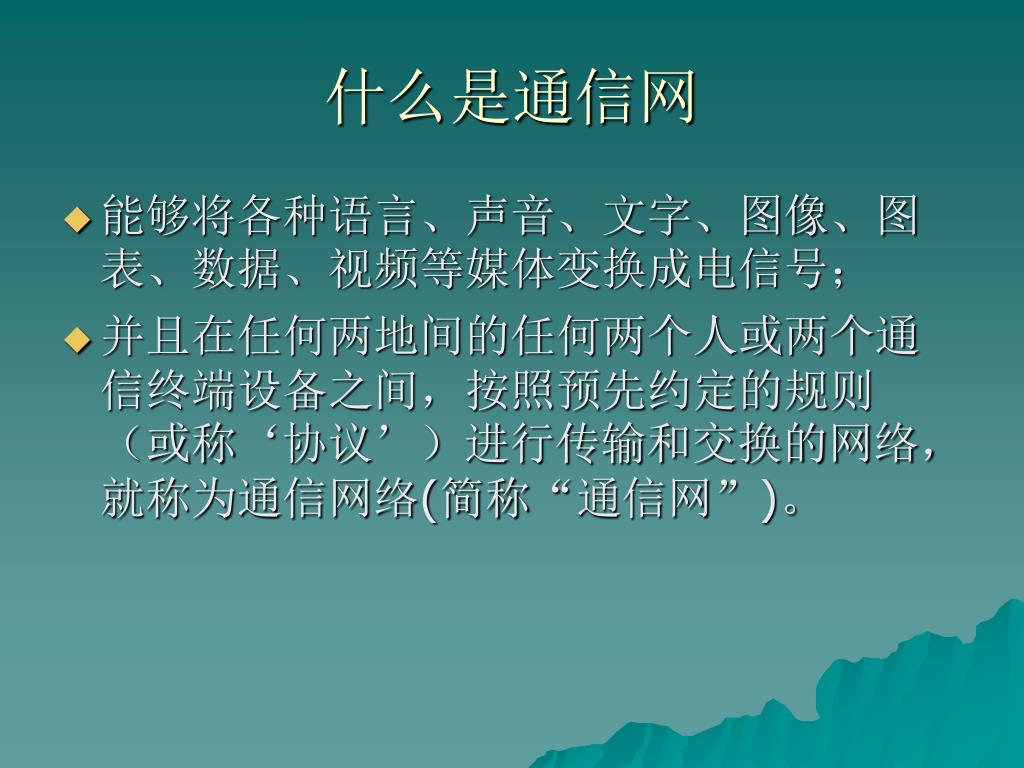 什么是通信网

◆ 能够将各种语言、声音、文字、图像、图表、数据、视频等媒体变换成电信号；

◆ 并且在任何两地间的任何两个人或两个通信终端设备之间，按照预先约定的规则（或称‘协议’）进行传输和交换的网络，就称为通信网络(简称“通信网”)。